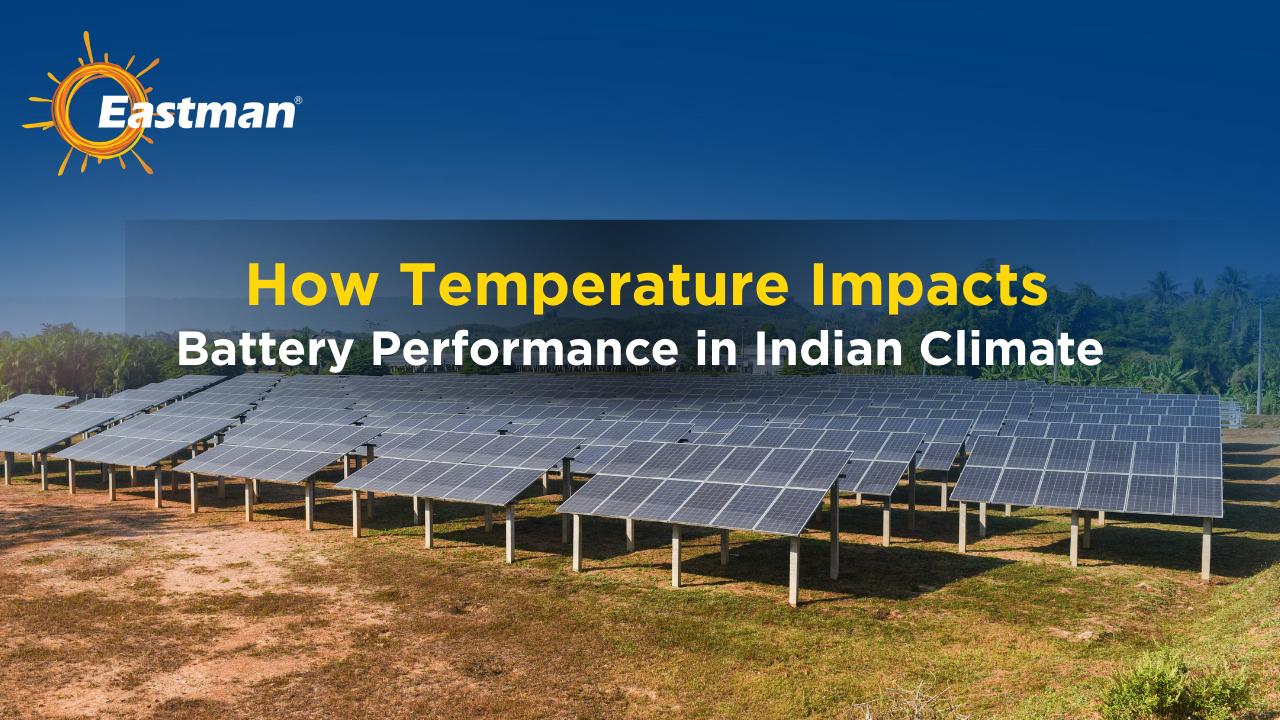 Eastman®

How Temperature Impacts
Battery Performance in Indian Climate